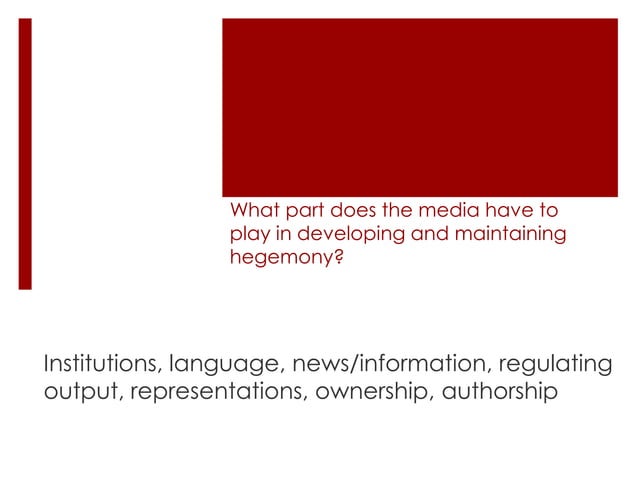 What part does the media have to play in developing and maintaining hegemony?

Institutions, language, news/information, regulating output, representations, ownership, authorship